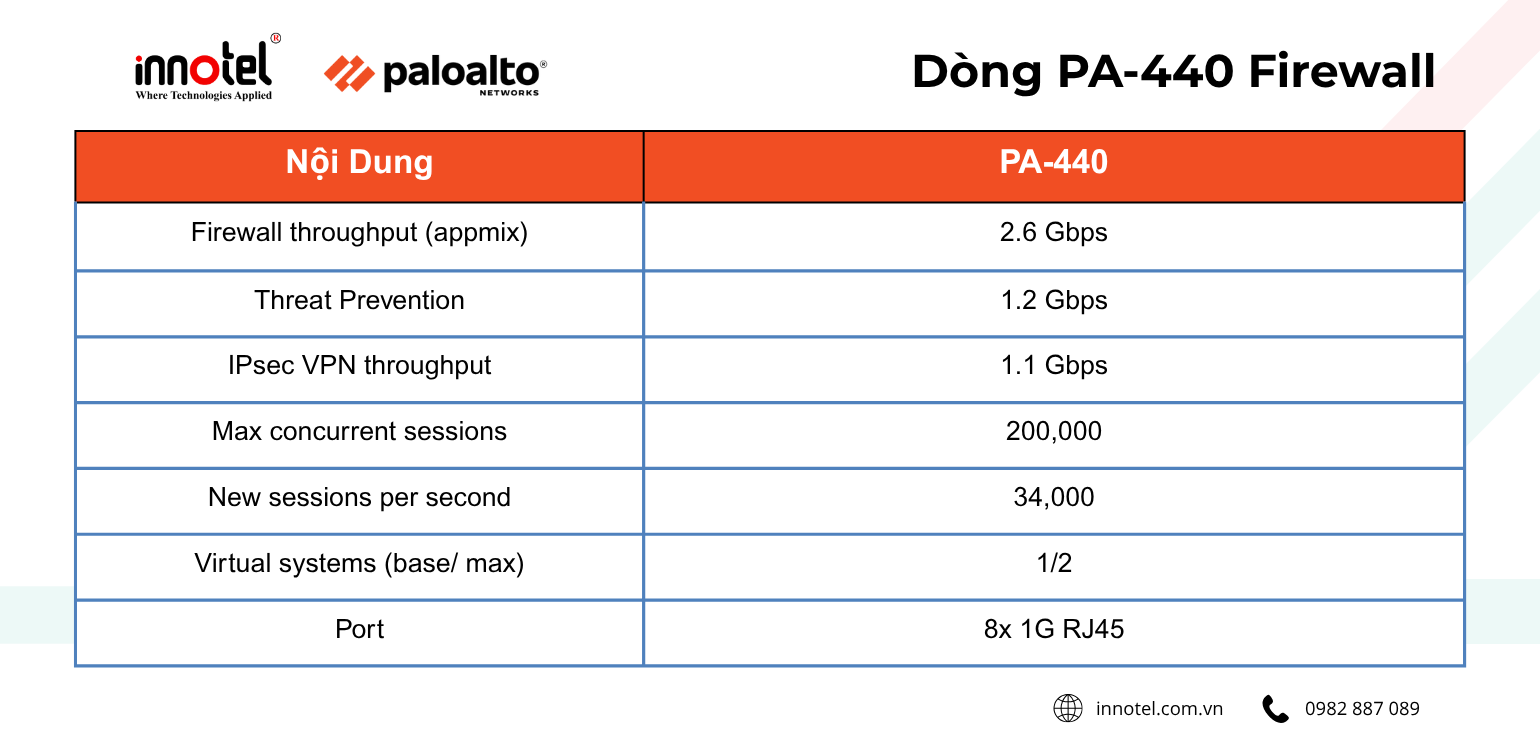 innotel®
Where Technologies Applied

paloalto®
NETWORKS

Dòng PA-440 Firewall

| Nội Dung | PA-440 |
|---|---|
| Firewall throughput (appmix) | 2.6 Gbps |
| Threat Prevention | 1.2 Gbps |
| IPsec VPN throughput | 1.1 Gbps |
| Max concurrent sessions | 200,000 |
| New sessions per second | 34,000 |
| Virtual systems (base/ max) | 1/2 |
| Port | 8x 1G RJ45 |

innotel.com.vn
0982 887 089